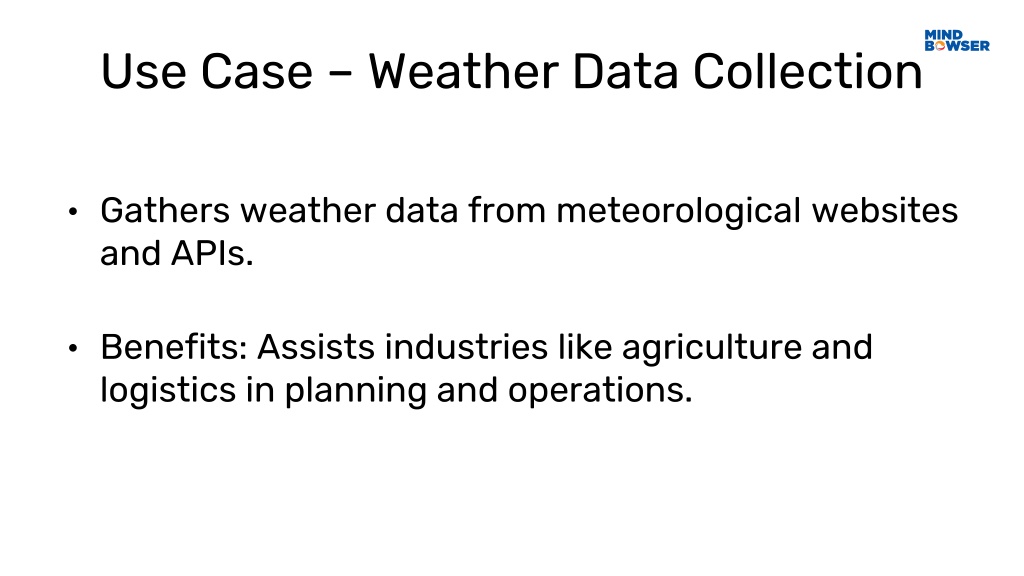 MIND
BOWSER

Use Case – Weather Data Collection

• Gathers weather data from meteorological websites and APIs.

• Benefits: Assists industries like agriculture and logistics in planning and operations.